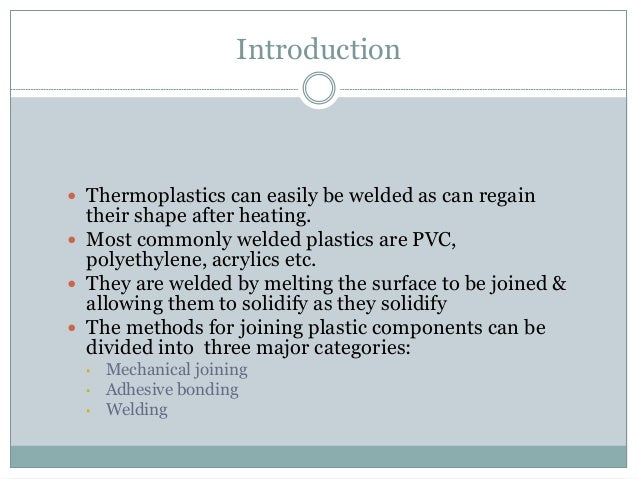 Introduction

- Thermoplastics can easily be welded as can regain their shape after heating.
- Most commonly welded plastics are PVC, polyethylene, acrylics etc.
- They are welded by melting the surface to be joined & allowing them to solidify as they solidify
- The methods for joining plastic components can be divided into three major categories:
  - Mechanical joining
  - Adhesive bonding
  - Welding